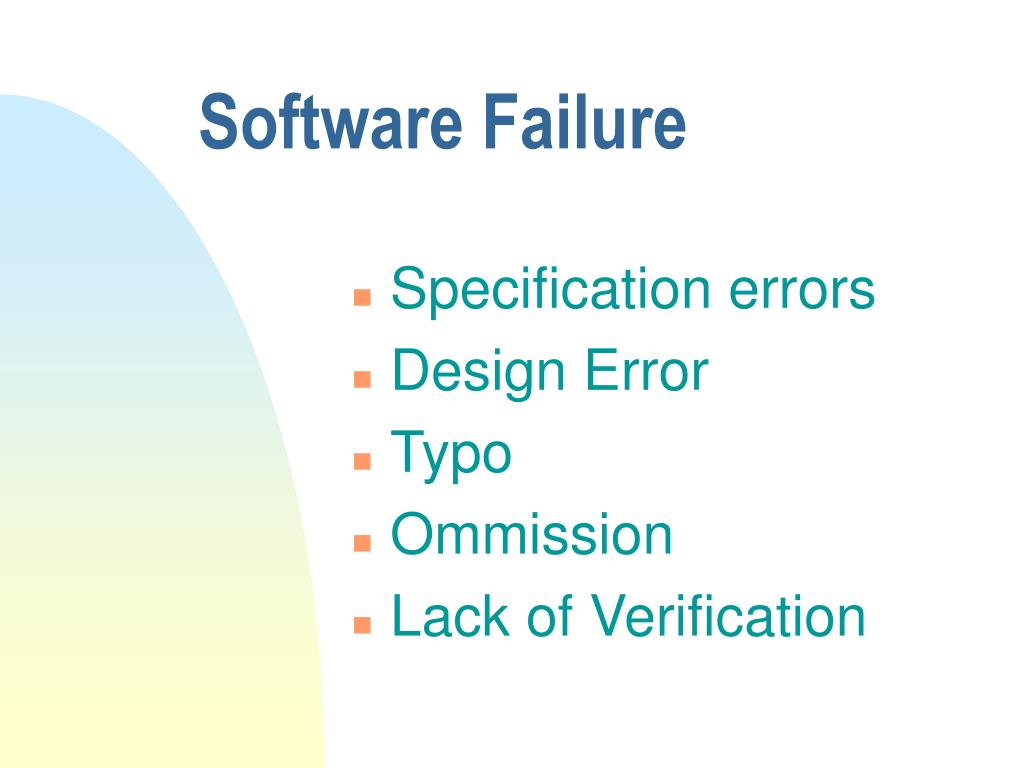 Software Failure

- Specification errors
- Design Error
- Typo
- Ommission
- Lack of Verification